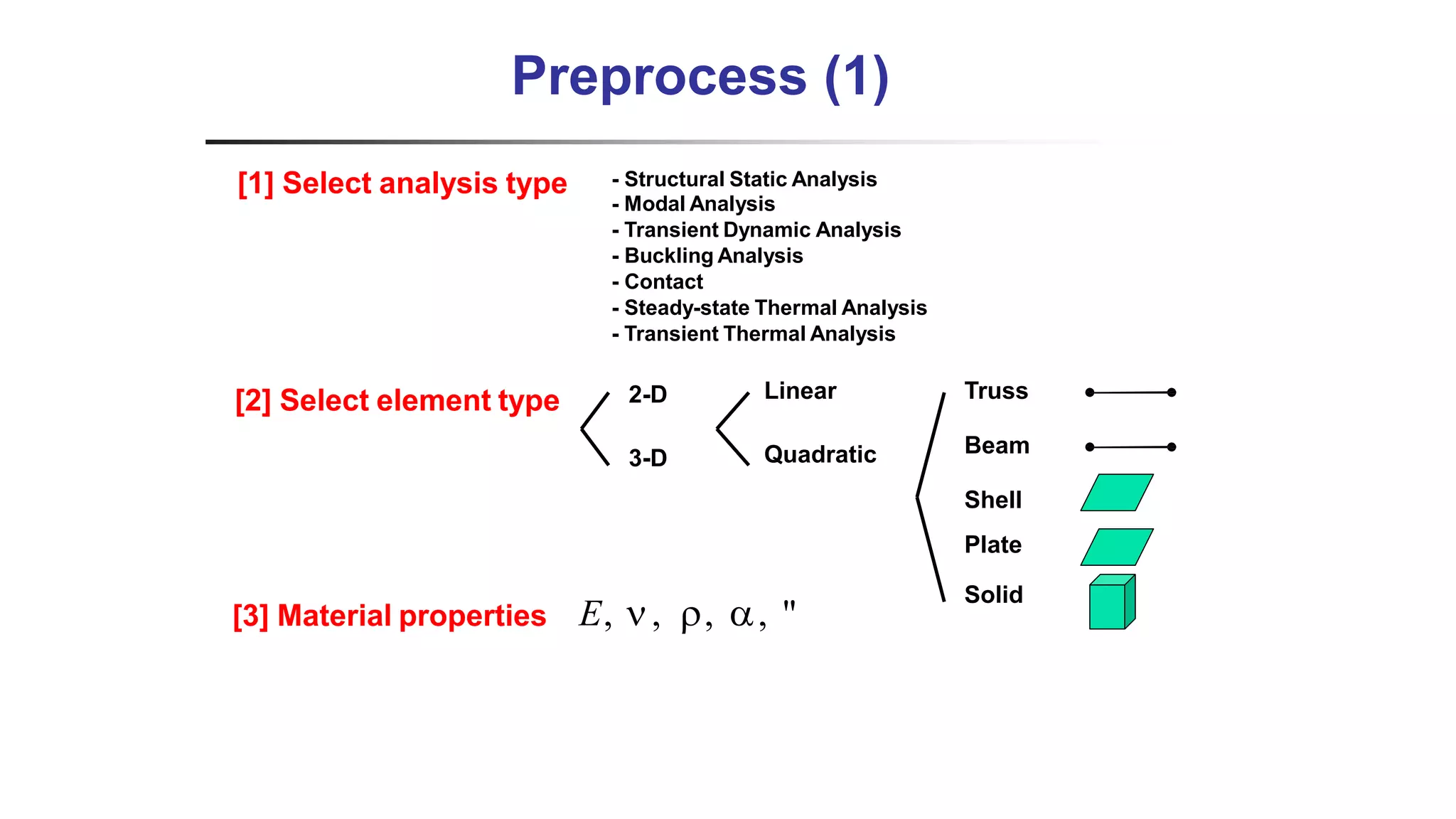 Preprocess (1)

[1] Select analysis type

- Structural Static Analysis
- Modal Analysis
- Transient Dynamic Analysis
- Buckling Analysis
- Contact
- Steady-state Thermal Analysis
- Transient Thermal Analysis

[2] Select element type

2-D

3-D

Linear

Quadratic

Truss

Beam

Shell

Plate

Solid

[3] Material properties $E, \nu, \rho, \alpha,$ "